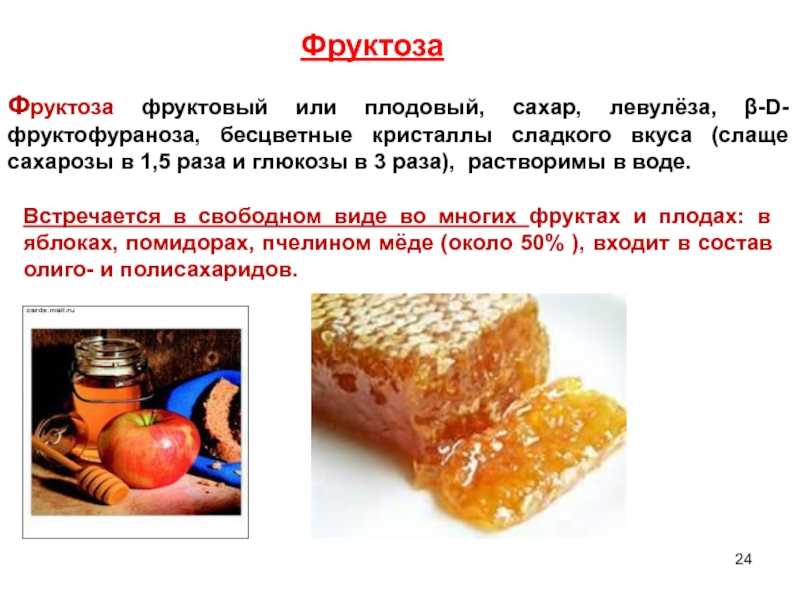 Фруктоза

Фруктоза фруктовый или плодовый, сахар, левулёза, β-D-фруктофураноза, бесцветные кристаллы сладкого вкуса (слаще сахарозы в 1,5 раза и глюкозы в 3 раза), растворимы в воде.

Встречается в свободном виде во многих фруктах и плодах: в яблоках, помидорах, пчелином мёде (около 50% ), входит в состав олиго- и полисахаридов.

cards.mail.ru

24